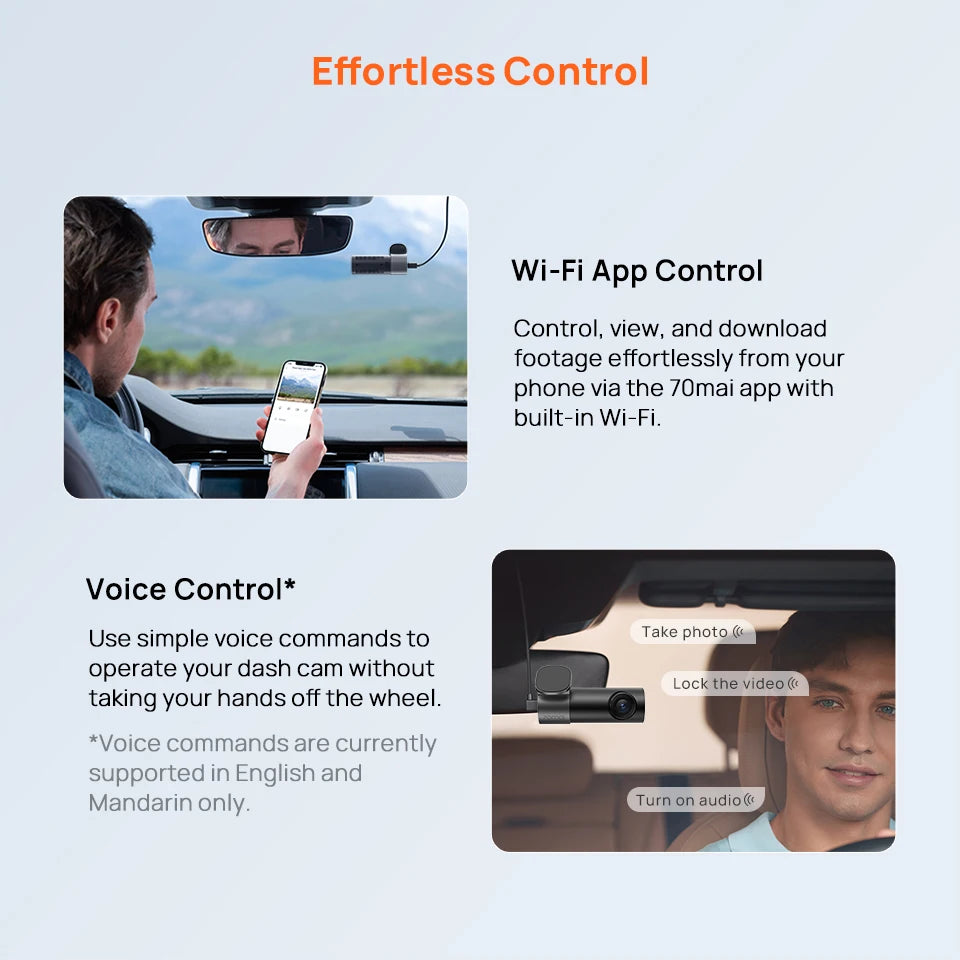 Effortless Control

Wi-Fi App Control

Control, view, and download footage effortlessly from your phone via the 70mai app with built-in Wi-Fi.

Voice Control*

Use simple voice commands to operate your dash cam without taking your hands off the wheel.

*Voice commands are currently supported in English and Mandarin only.

Take photo

Lock the video

Turn on audio